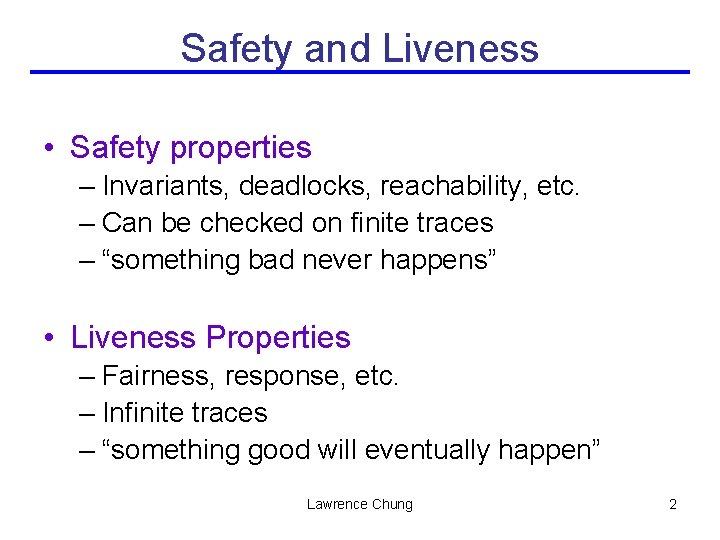 Safety and Liveness

• Safety properties
– Invariants, deadlocks, reachability, etc.
– Can be checked on finite traces
– “something bad never happens”

• Liveness Properties
– Fairness, response, etc.
– Infinite traces
– “something good will eventually happen”

Lawrence Chung

2